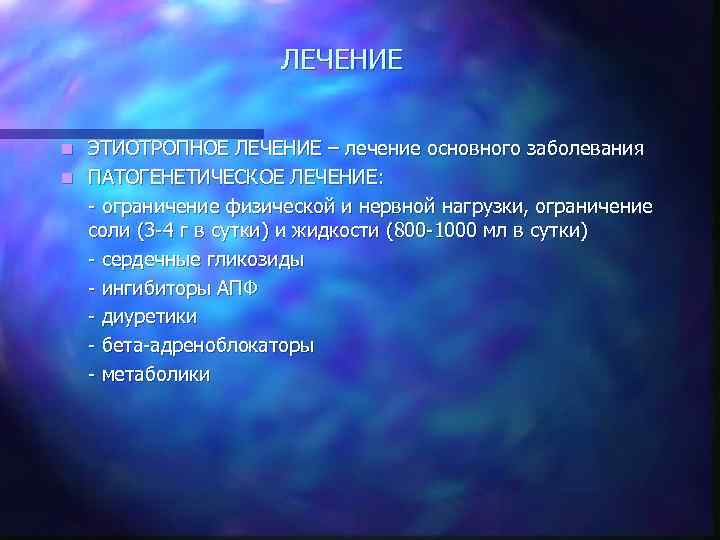 ЛЕЧЕНИЕ

ЭТИОТРОПНОЕ ЛЕЧЕНИЕ – лечение основного заболевания

ПАТОГЕНЕТИЧЕСКОЕ ЛЕЧЕНИЕ:

- ограничение физической и нервной нагрузки, ограничение соли (3-4 г в сутки) и жидкости (800-1000 мл в сутки)

- сердечные гликозиды

- ингибиторы АПФ

- диуретики

- бета-адреноблокаторы

- метаболики